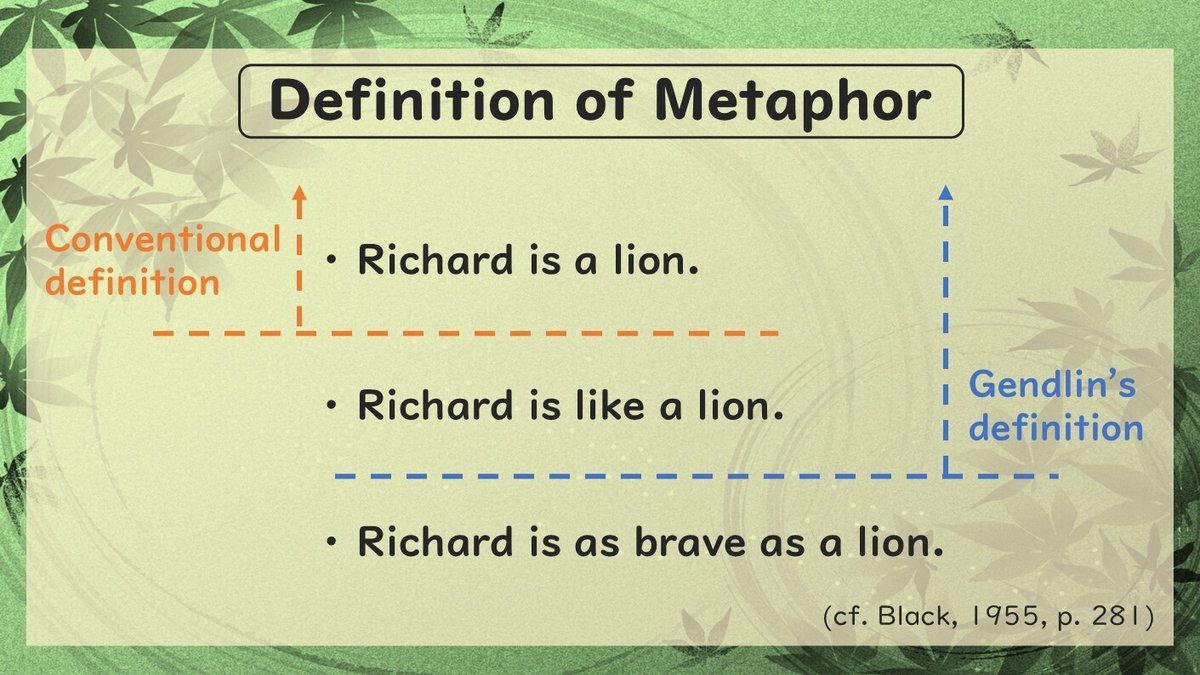 Definition of Metaphor

Conventional definition

・Richard is a lion.

・Richard is like a lion.

Gendlin's definition

・Richard is as brave as a lion.

(cf. Black, 1955, p. 281)